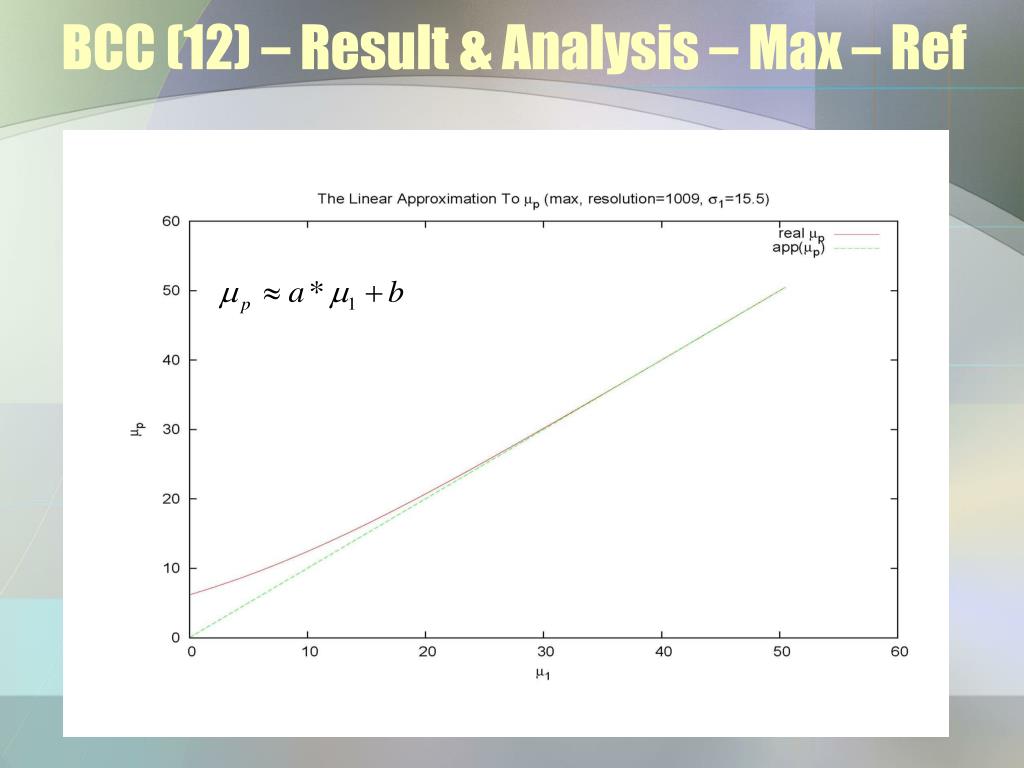 BCC (12) – Result & Analysis – Max – Ref

The Linear Approximation To $\mu_p$ (max, resolution=1009, $\sigma_1$=15.5)

real $\mu_p$
app($\mu_p$)

$\mu_p \approx a * \mu_1 + b$

60
50
40
30
20
10
0

$\mu_p$

0 10 20 30 40 50 60

$\mu_1$